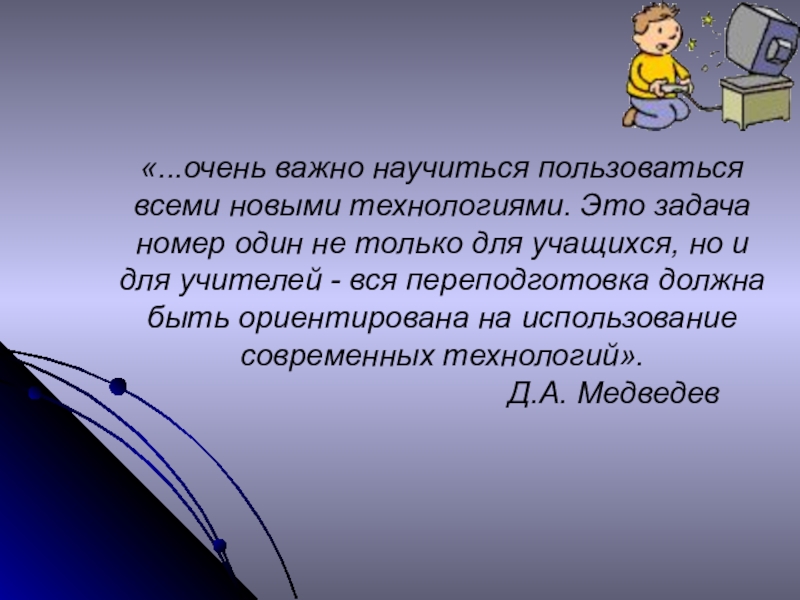 «...очень важно научиться пользоваться всеми новыми технологиями. Это задача номер один не только для учащихся, но и для учителей - вся переподготовка должна быть ориентирована на использование современных технологий».

Д.А. Медведев